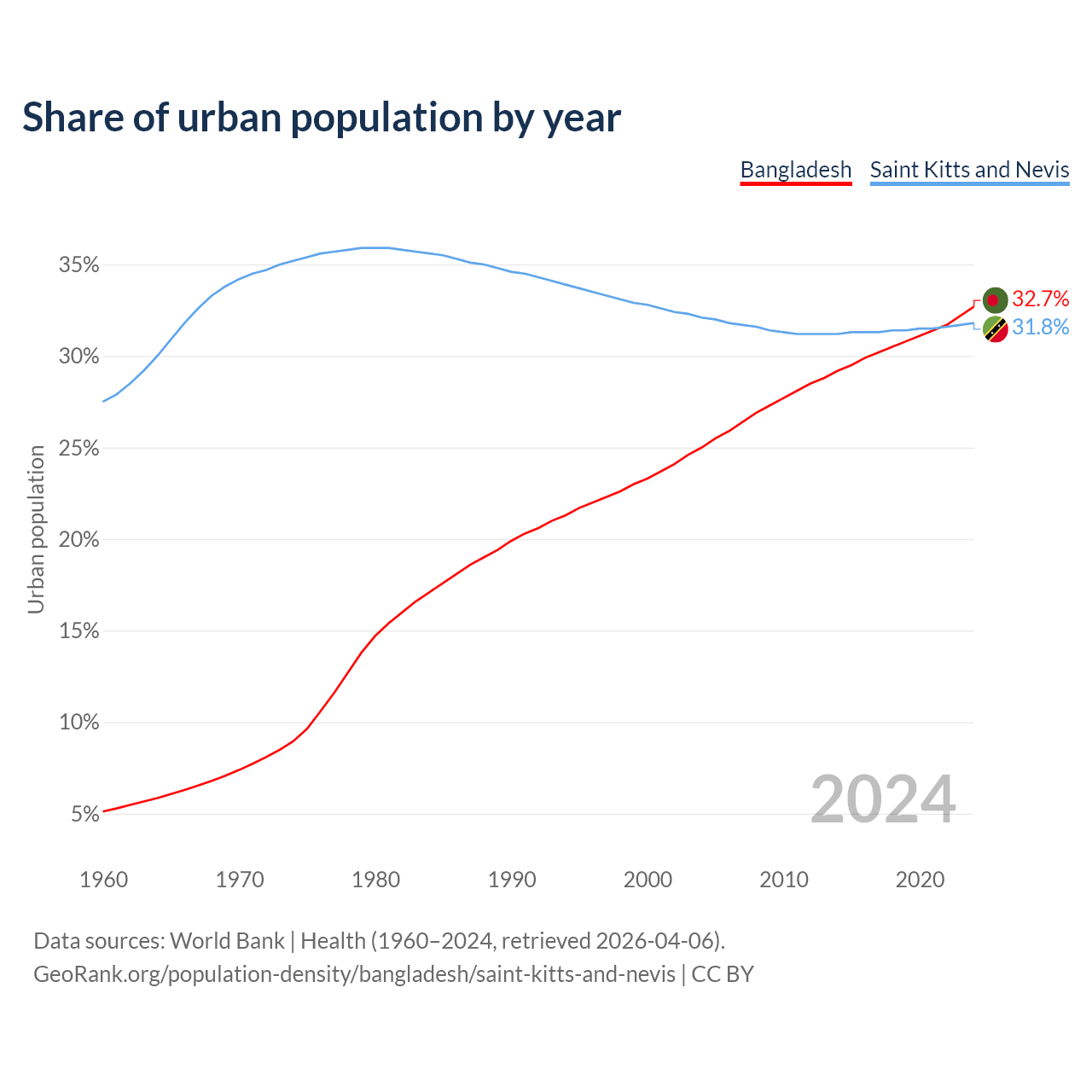 Share of urban population by year

Bangladesh Saint Kitts and Nevis

Urban population

35%
30%
25%
20%
15%
10%
5%

32.7%
31.8%

2024

1960 1970 1980 1990 2000 2010 2020

Data sources: World Bank | Health (1960–2024, retrieved 2026-04-06).
GeoRank.org/population-density/bangladesh/saint-kitts-and-nevis | CC BY